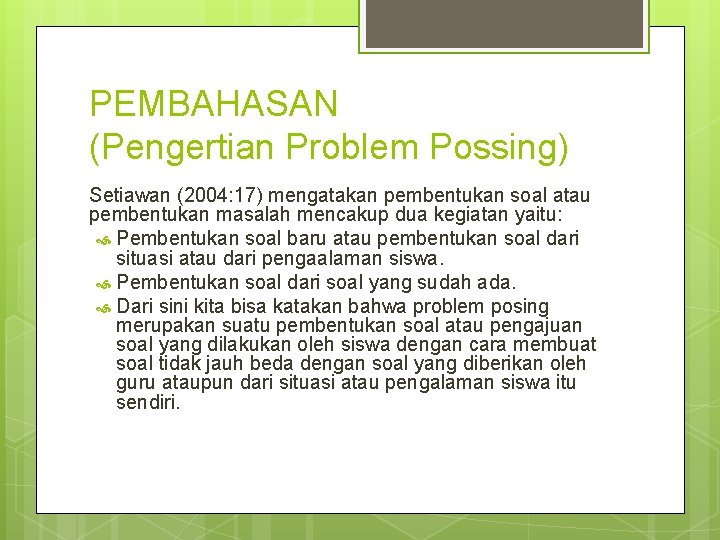 PEMBAHASAN
(Pengertian Problem Possing)

Setiawan (2004:17) mengatakan pembentukan soal atau pembentukan masalah mencakup dua kegiatan yaitu:

Pembentukan soal baru atau pembentukan soal dari situasi atau dari pengaalaman siswa.

Pembentukan soal dari soal yang sudah ada.

Dari sini kita bisa katakan bahwa problem posing merupakan suatu pembentukan soal atau pengajuan soal yang dilakukan oleh siswa dengan cara membuat soal tidak jauh beda dengan soal yang diberikan oleh guru ataupun dari situasi atau pengalaman siswa itu sendiri.